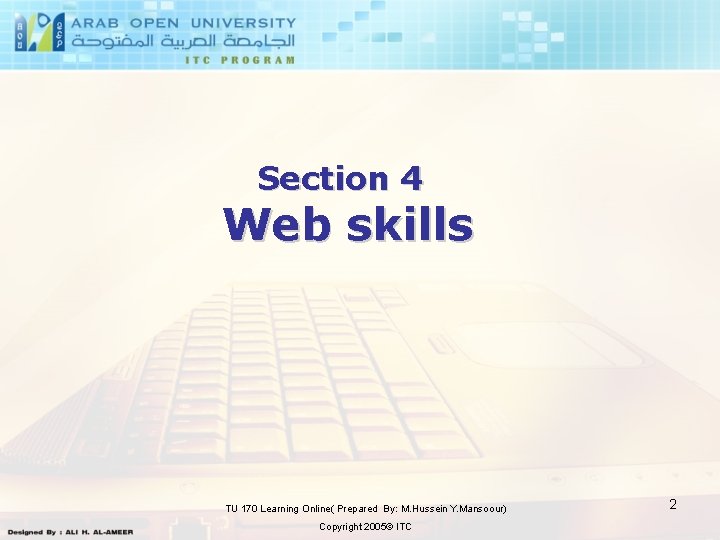 ARAB OPEN UNIVERSITY
الجامعة العربية المفتوحة
ITC PROGRAM

Section 4
Web skills

TU 170 Learning Online( Prepared By: M.Hussein Y.Mansoour)
Copyright 2005© ITC

2

Designed By : ALI H. AL-AMEER